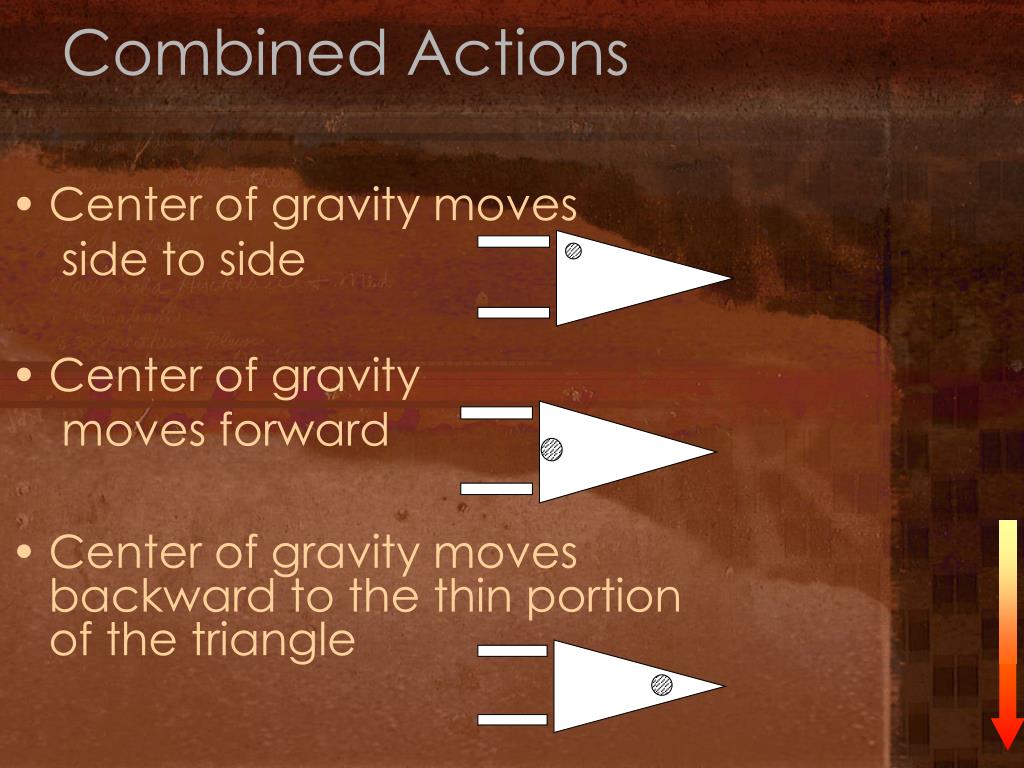 Combined Actions

• Center of gravity moves side to side

• Center of gravity moves forward

• Center of gravity moves backward to the thin portion of the triangle